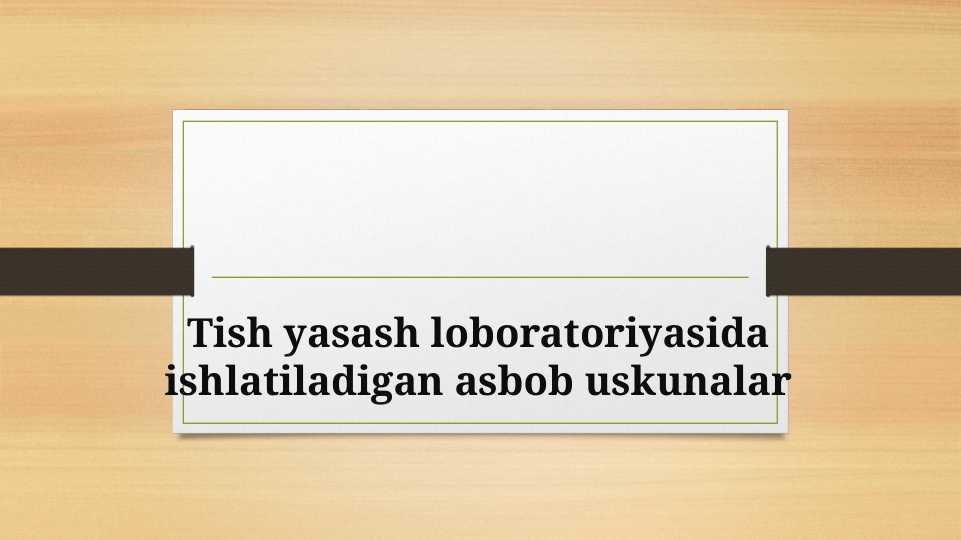 Tish yasash loboratoriyasida ishlatiladigan asbob uskunalar